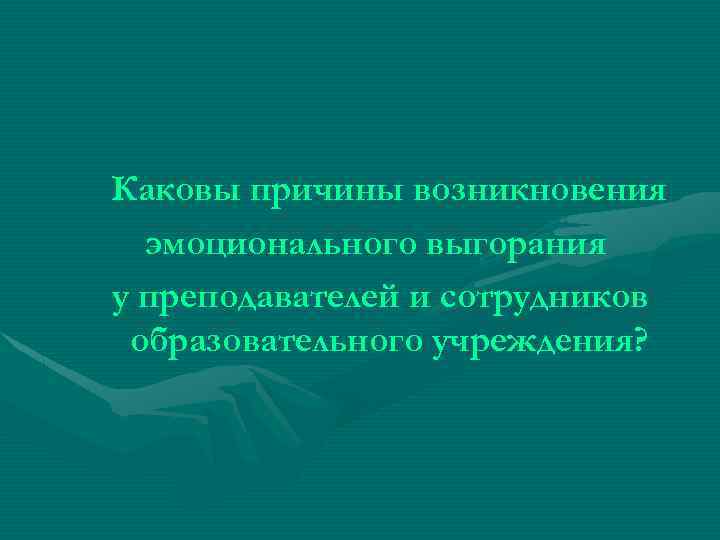 Каковы причины возникновения эмоционального выгорания у преподавателей и сотрудников образовательного учреждения?